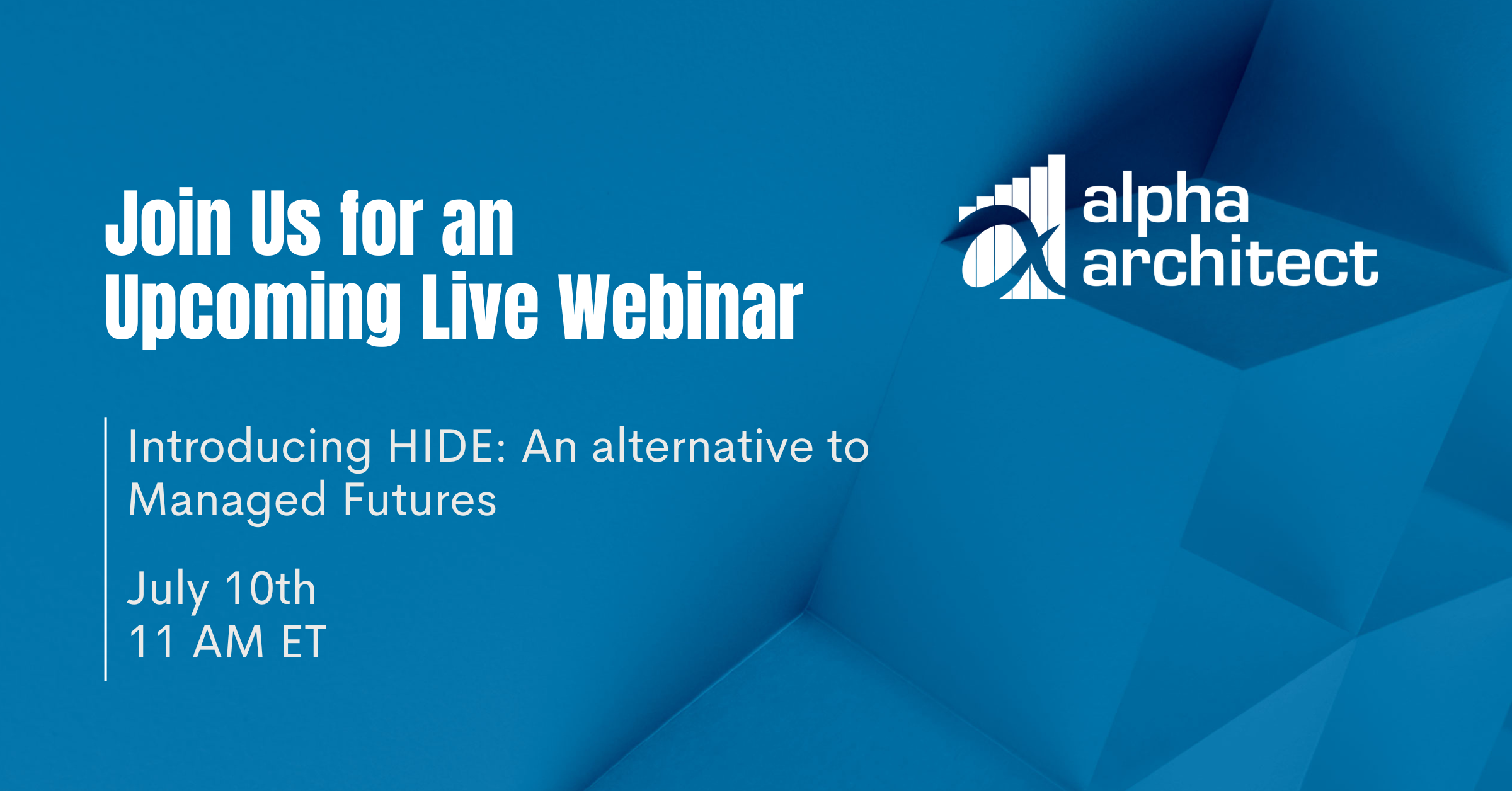 Join Us for an Upcoming Live Webinar

alpha architect

Introducing HIDE: An alternative to Managed Futures

July 10th
11 AM ET